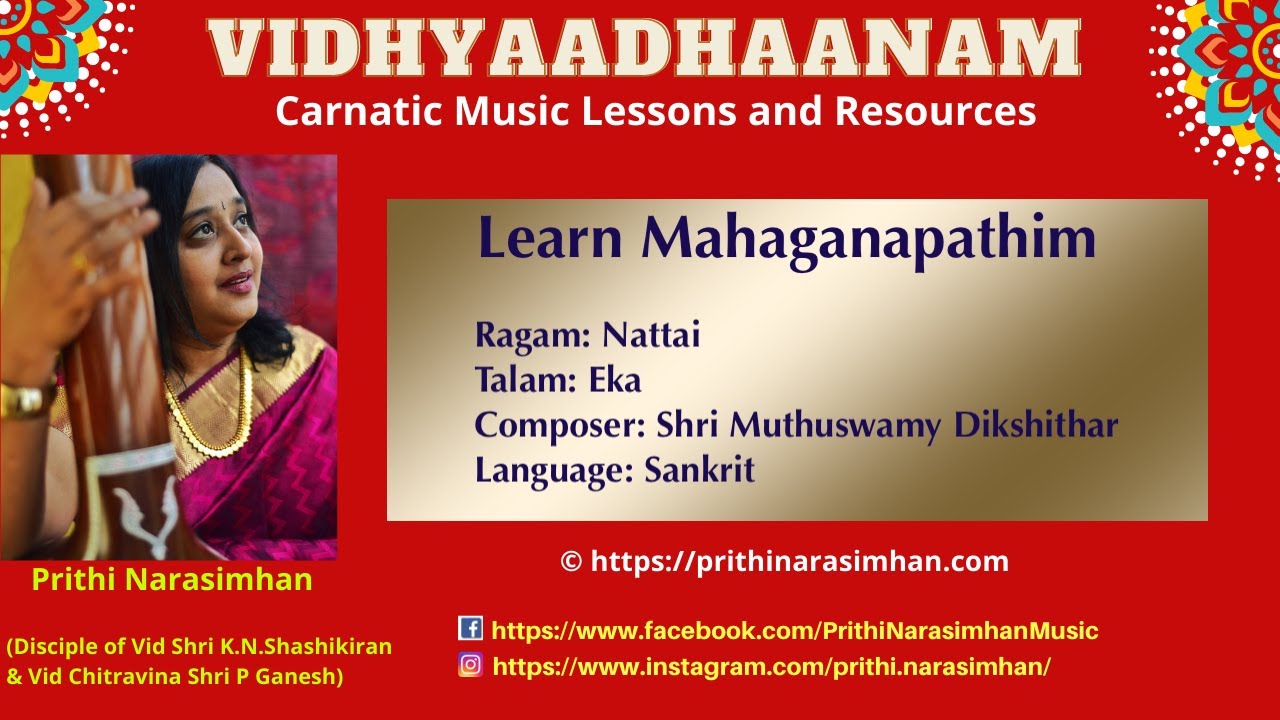 VIDHYAADHAANAM
Carnatic Music Lessons and Resources

Learn Mahaganapathim

Ragam: Nattai
Talam: Eka
Composer: Shri Muthuswamy Dikshithar
Language: Sankrit

Prithi Narasimhan

(Disciple of Vid Shri K.N.Shashikiran & Vid Chitravina Shri P Ganesh)

© https://prithinarasimhan.com

https://www.facebook.com/PrithiNarasimhanMusic
https://www.instagram.com/prithi.narasimhan/